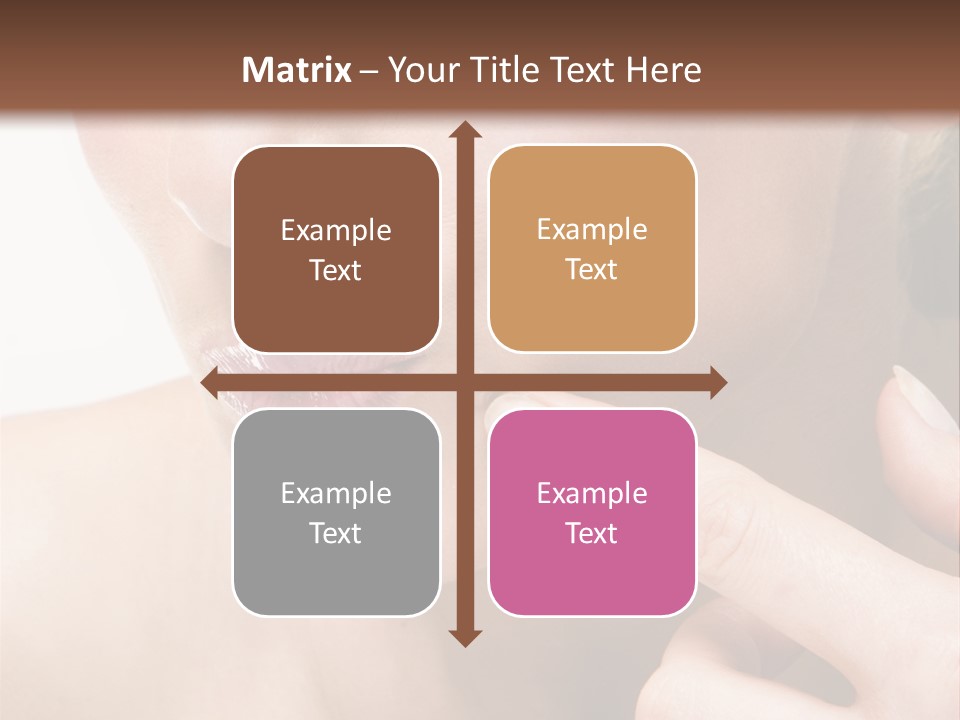 Matrix – Your Title Text Here

Example Text

Example Text

Example Text

Example Text